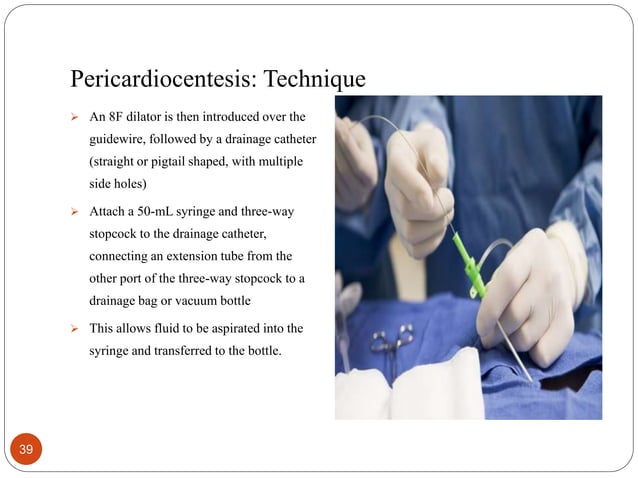 Pericardiocentesis: Technique

➢ An 8F dilator is then introduced over the guidewire, followed by a drainage catheter (straight or pigtail shaped, with multiple side holes)

➢ Attach a 50-mL syringe and three-way stopcock to the drainage catheter, connecting an extension tube from the other port of the three-way stopcock to a drainage bag or vacuum bottle

➢ This allows fluid to be aspirated into the syringe and transferred to the bottle.

39